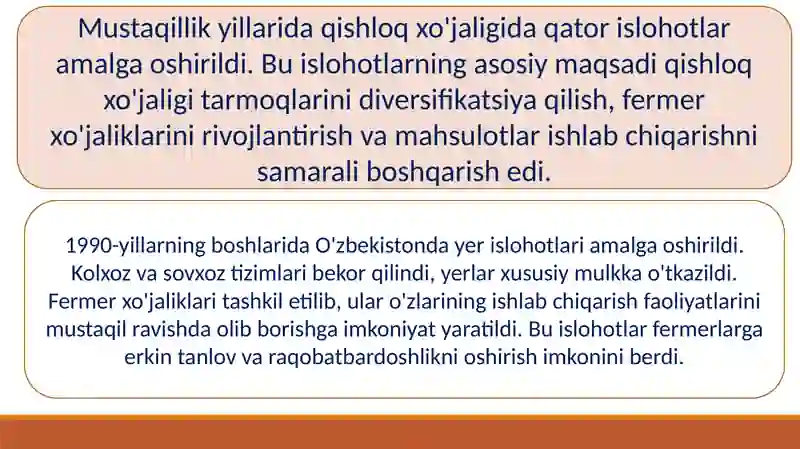 Mustaqillik yillarida qishloq xo'jaligida qator islohotlar amalga oshirildi. Bu islohotlarning asosiy maqsadi qishloq xo'jaligi tarmoqlarini diversifikatsiya qilish, fermer xo'jaliklarini rivojlantirish va mahsulotlar ishlab chiqarishni samarali boshqarish edi.

1990-yillarning boshlarida O'zbekistonda yer islohotlari amalga oshirildi. Kolxoz va sovxoz tizimlari bekor qilindi, yerlar xususiy mulkka o'tkazildi. Fermer xo'jaliklari tashkil etilib, ular o'zlarining ishlab chiqarish faoliyatlarini mustaqil ravishda olib borishga imkoniyat yaratildi. Bu islohotlar fermerlarga erkin tanlov va raqobatbardoshlikni oshirish imkonini berdi.